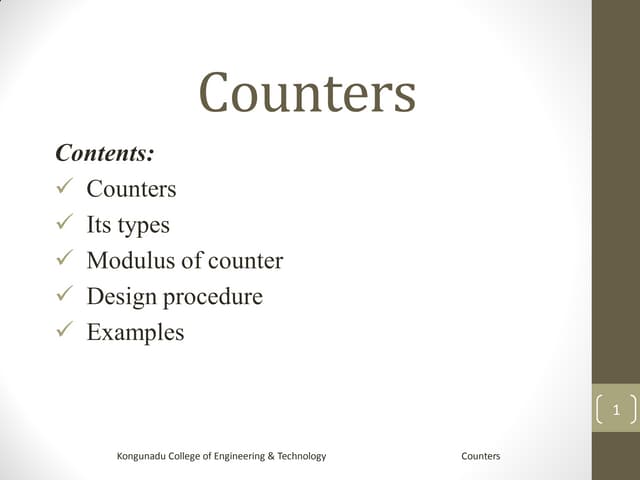 Counters

Contents:
✓ Counters
✓ Its types
✓ Modulus of counter
✓ Design procedure
✓ Examples

1

Kongunadu College of Engineering & Technology

Counters